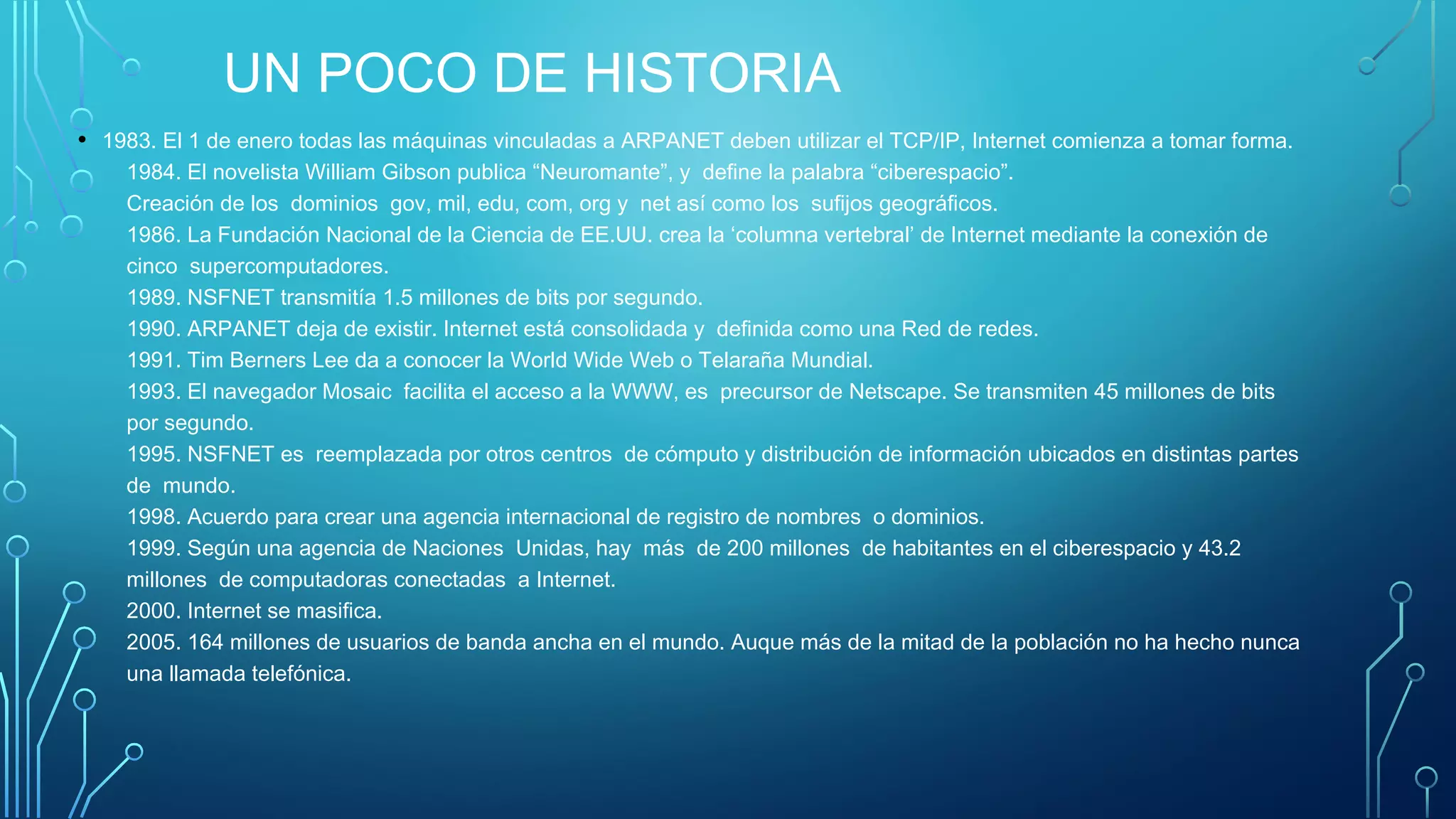 UN POCO DE HISTORIA

• 1983. El 1 de enero todas las máquinas vinculadas a ARPANET deben utilizar el TCP/IP, Internet comienza a tomar forma.
1984. El novelista William Gibson publica “Neuromante”, y define la palabra “ciberespacio”.
Creación de los dominios gov, mil, edu, com, org y net así como los sufijos geográficos.
1986. La Fundación Nacional de la Ciencia de EE.UU. crea la ‘columna vertebral’ de Internet mediante la conexión de cinco supercomputadores.
1989. NSFNET transmitía 1.5 millones de bits por segundo.
1990. ARPANET deja de existir. Internet está consolidada y definida como una Red de redes.
1991. Tim Berners Lee da a conocer la World Wide Web o Telaraña Mundial.
1993. El navegador Mosaic facilita el acceso a la WWW, es precursor de Netscape. Se transmiten 45 millones de bits por segundo.
1995. NSFNET es reemplazada por otros centros de cómputo y distribución de información ubicados en distintas partes de mundo.
1998. Acuerdo para crear una agencia internacional de registro de nombres o dominios.
1999. Según una agencia de Naciones Unidas, hay más de 200 millones de habitantes en el ciberespacio y 43.2 millones de computadoras conectadas a Internet.
2000. Internet se masifica.
2005. 164 millones de usuarios de banda ancha en el mundo. Auque más de la mitad de la población no ha hecho nunca una llamada telefónica.